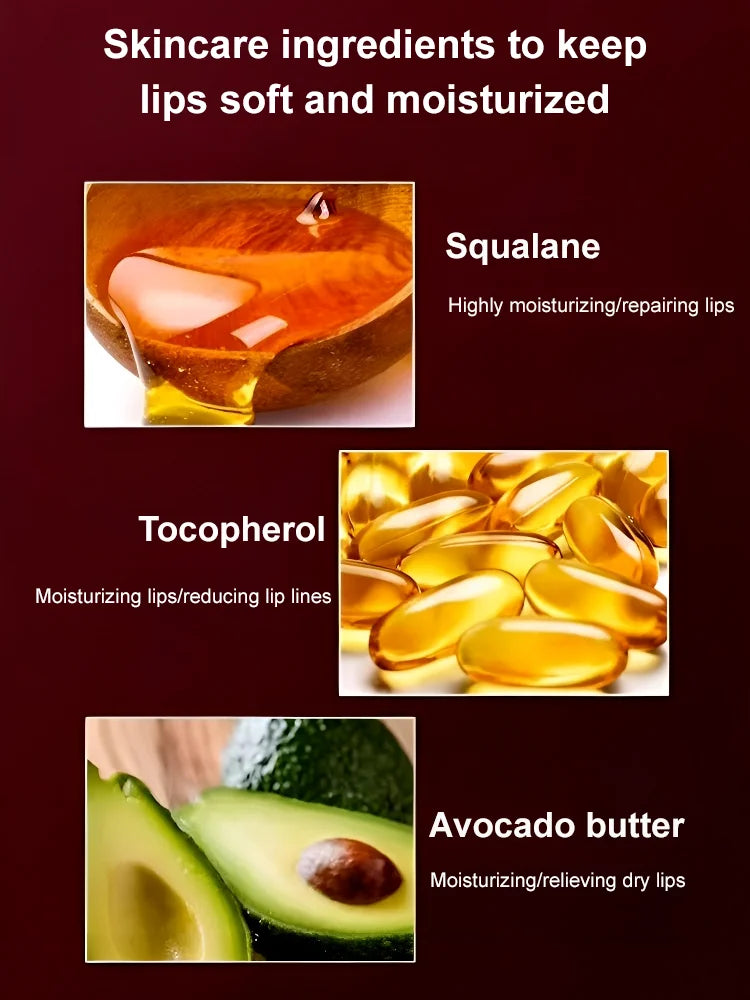 Skincare ingredients to keep lips soft and moisturized

Squalane

Highly moisturizing/repairing lips

Tocopherol

Moisturizing lips/reducing lip lines

Avocado butter

Moisturizing/relieving dry lips